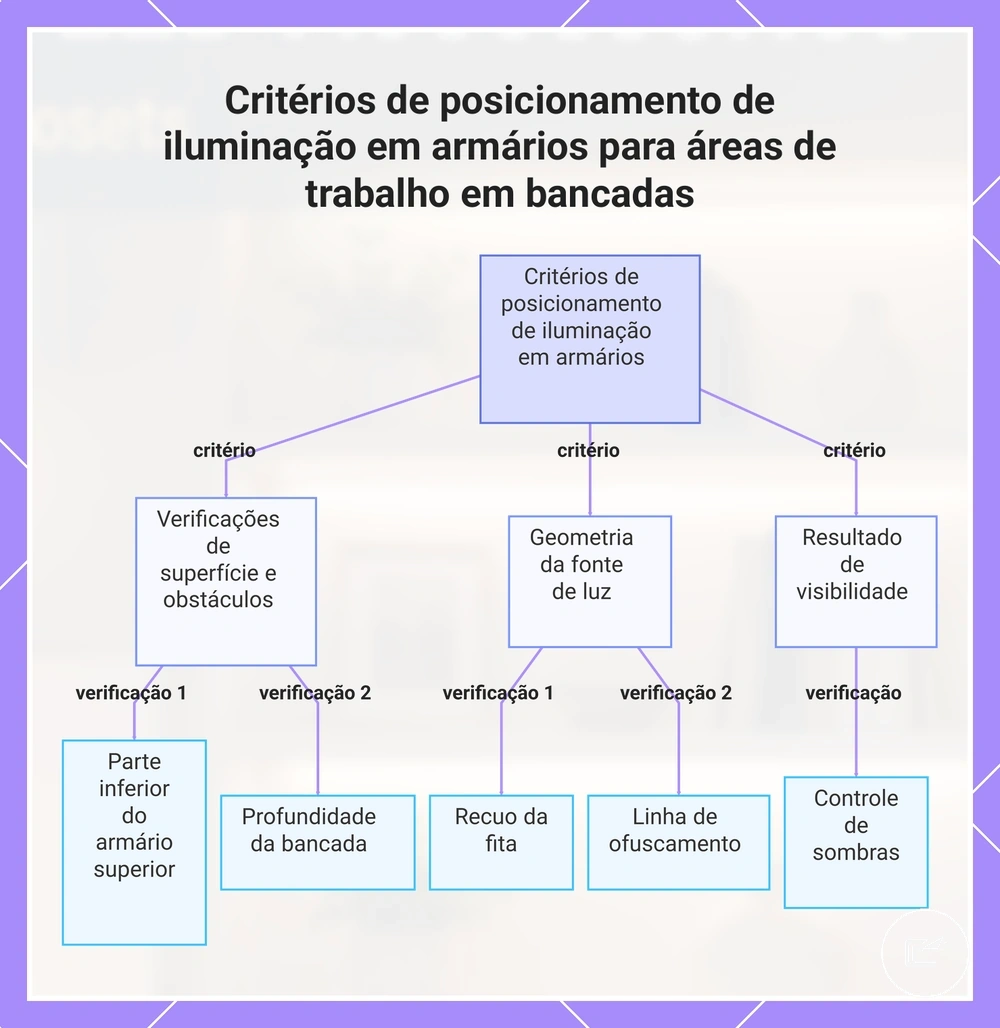 Critérios de posicionamento de iluminação em armários para áreas de trabalho em bancadas

Critérios de posicionamento de iluminação em armários

critério

critério

critério

Verificações de superfície e obstáculos

Geometria da fonte de luz

Resultado de visibilidade

verificação 1

verificação 2

verificação 1

verificação 2

verificação

Parte inferior do armário superior

Profundidade da bancada

Recuo da fita

Linha de ofuscamento

Controle de sombras